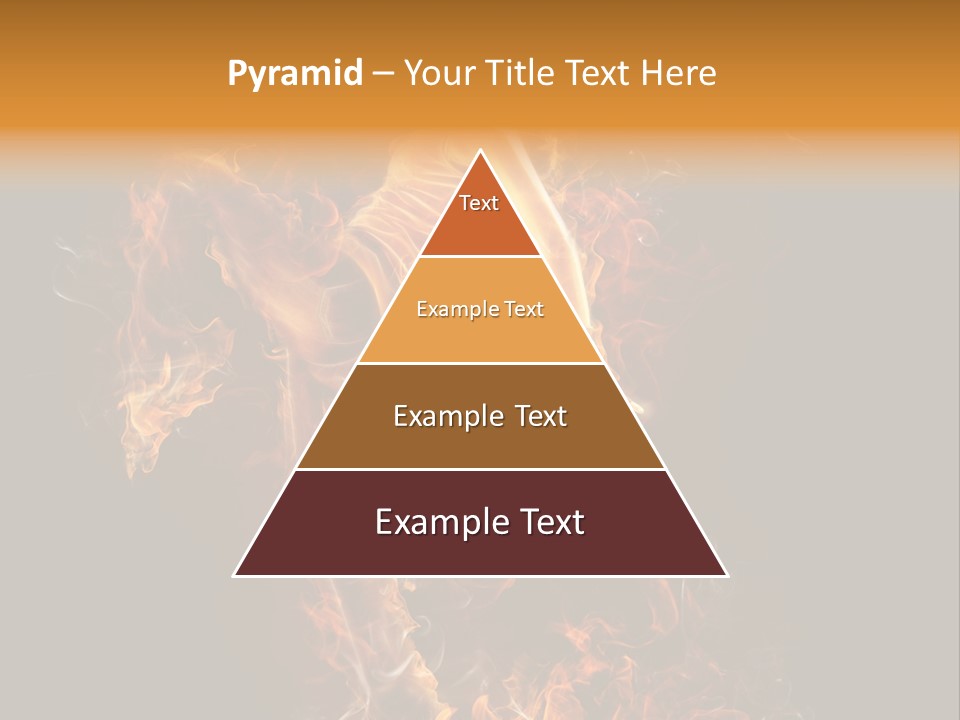 Pyramid – Your Title Text Here

Text

Example Text

Example Text

Example Text